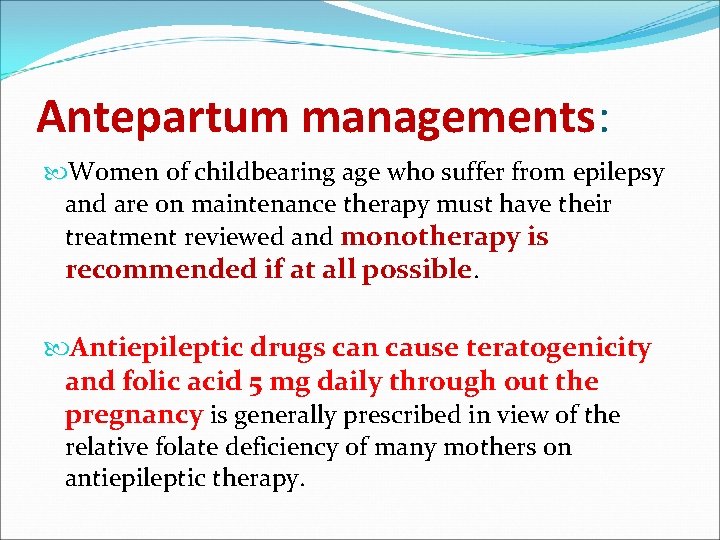 Antepartum managements:

Women of childbearing age who suffer from epilepsy and are on maintenance therapy must have their treatment reviewed and monotherapy is recommended if at all possible.

Antiepileptic drugs can cause teratogenicity and folic acid 5 mg daily through out the pregnancy is generally prescribed in view of the relative folate deficiency of many mothers on antiepileptic therapy.